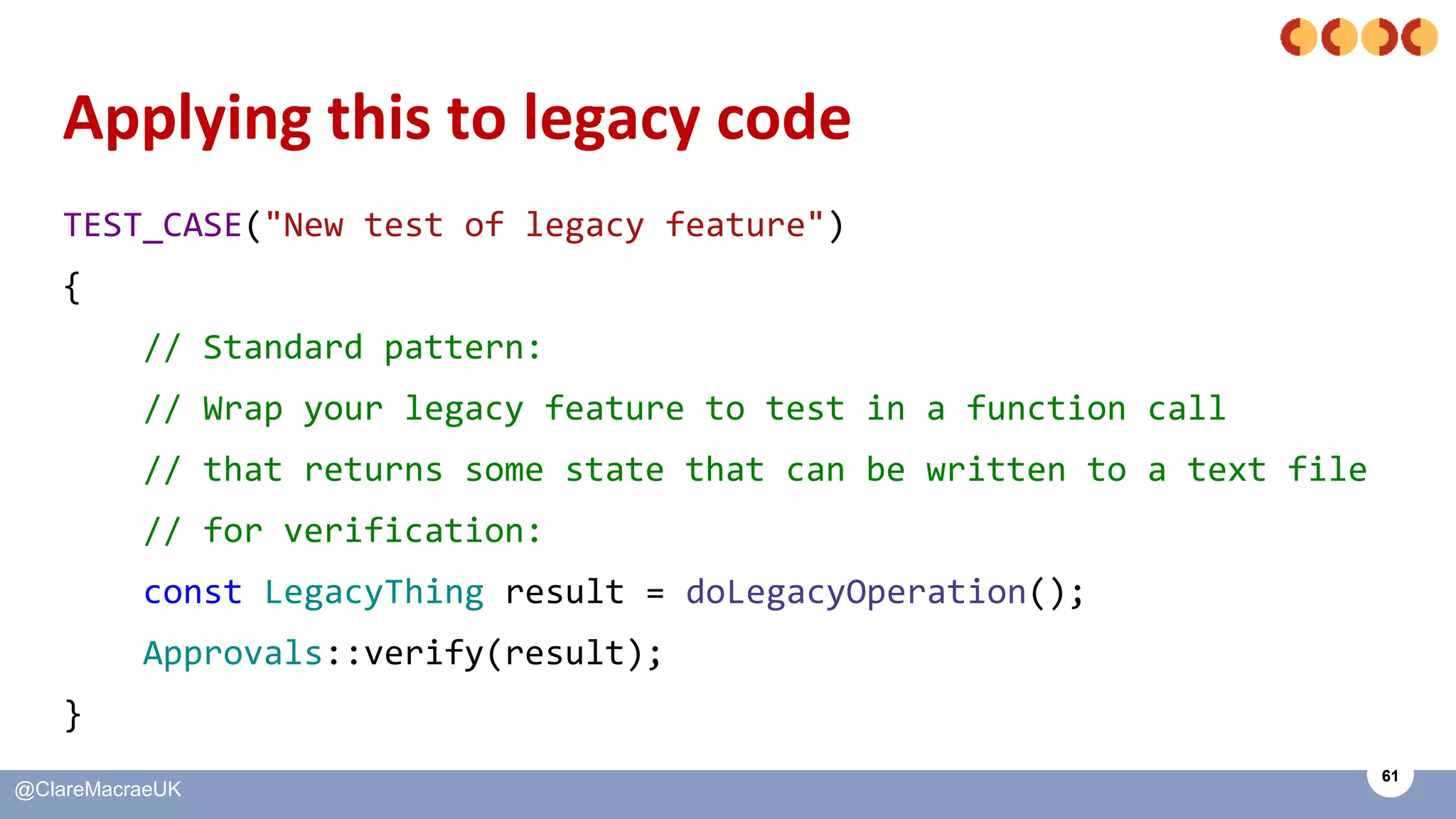 Applying this to legacy code

TEST_CASE("New test of legacy feature")
{
    // Standard pattern:
    // Wrap your legacy feature to test in a function call
    // that returns some state that can be written to a text file
    // for verification:
    const LegacyThing result = doLegacyOperation();
    Approvals::verify(result);
}

@ClareMacraeUK

61